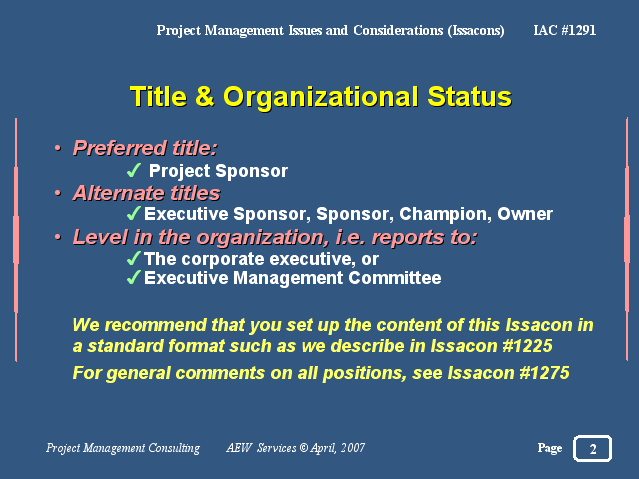 Project Management Issues and Considerations (Issacons) IAC #1291

Title & Organizational Status

• Preferred title:
✓ Project Sponsor
• Alternate titles
✓ Executive Sponsor, Sponsor, Champion, Owner
• Level in the organization, i.e. reports to:
✓ The corporate executive, or
✓ Executive Management Committee

We recommend that you set up the content of this Issacon in a standard format such as we describe in Issacon #1225

For general comments on all positions, see Issacon #1275

Project Management Consulting AEW Services © April, 2007 Page 2